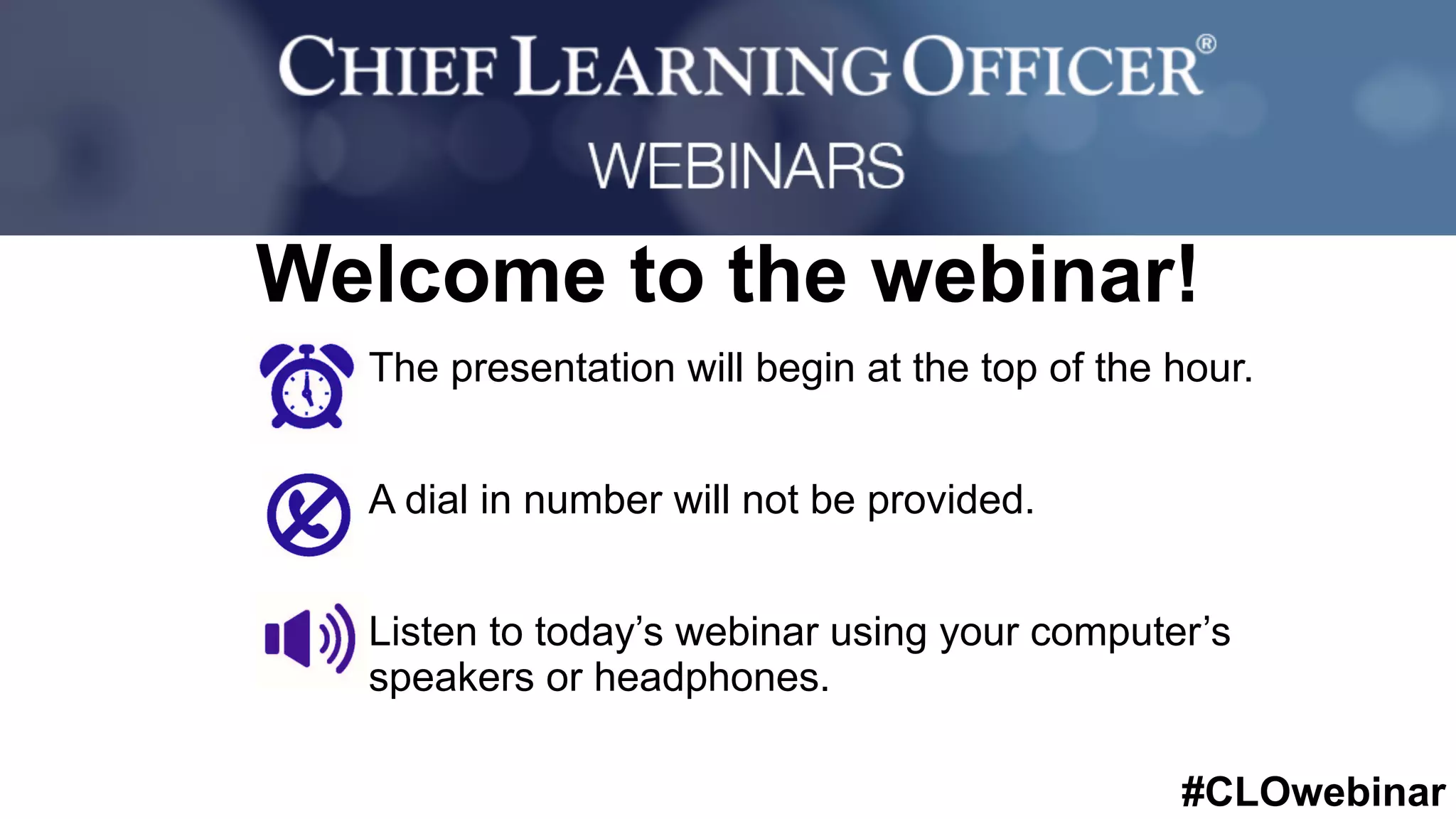 CHIEF LEARNING OFFICER®
WEBINARS

Welcome to the webinar!

The presentation will begin at the top of the hour.

A dial in number will not be provided.

Listen to today's webinar using your computer's speakers or headphones.

#CLOwebinar